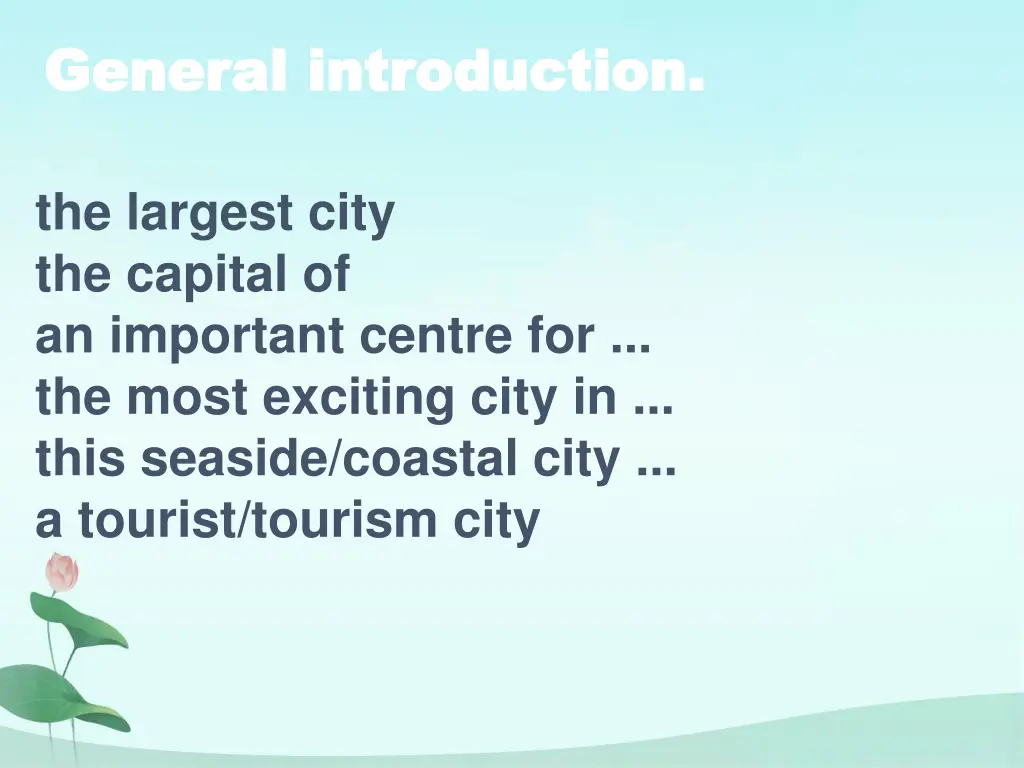 General introduction.

the largest city
the capital of
an important centre for ...
the most exciting city in ...
this seaside/coastal city ...
a tourist/tourism city